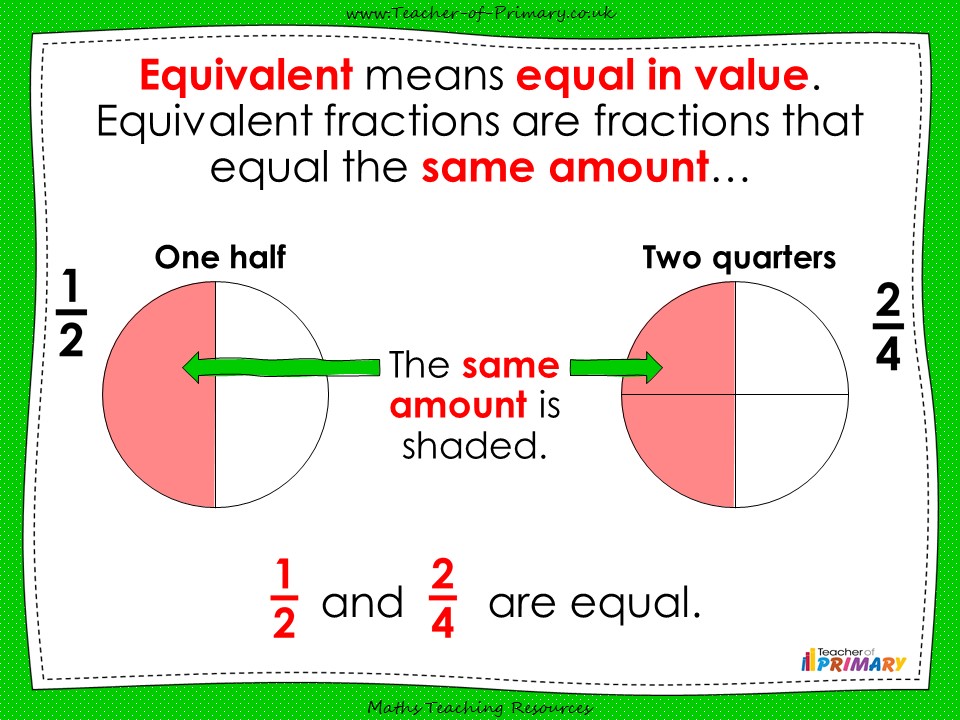 www.Teacher-of-Primary.co.uk

Equivalent means equal in value. Equivalent fractions are fractions that equal the same amount…

One half

$\frac{1}{2}$

Two quarters

$\frac{2}{4}$

The same amount is shaded.

$\frac{1}{2}$ and $\frac{2}{4}$ are equal.

Teacher of PRIMARY

Maths Teaching Resources